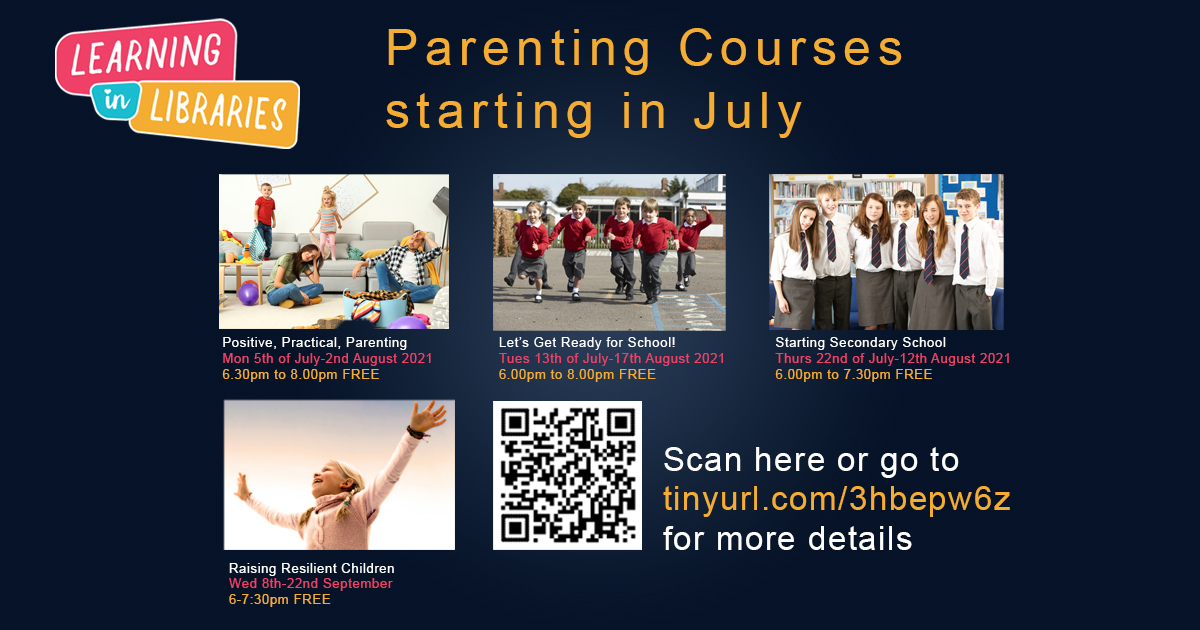 LEARNING in LIBRARIES

Parenting Courses starting in July

Positive, Practical, Parenting
Mon 5th of July-2nd August 2021
6.30pm to 8.00pm FREE

Let's Get Ready for School!
Tues 13th of July-17th August 2021
6.00pm to 8.00pm FREE

Starting Secondary School
Thurs 22nd of July-12th August 2021
6.00pm to 7.30pm FREE

Raising Resilient Children
Wed 8th-22nd September
6-7:30pm FREE

Scan here or go to tinyurl.com/3hbepw6z for more details